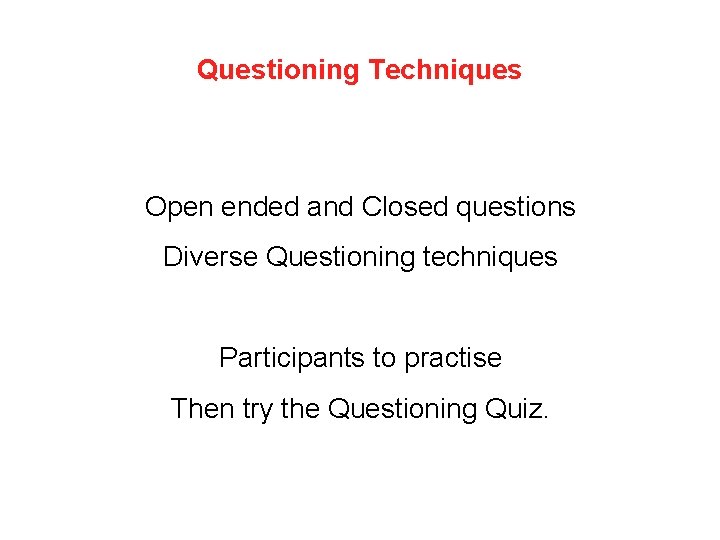 Questioning Techniques

Open ended and Closed questions
Diverse Questioning techniques

Participants to practise
Then try the Questioning Quiz.